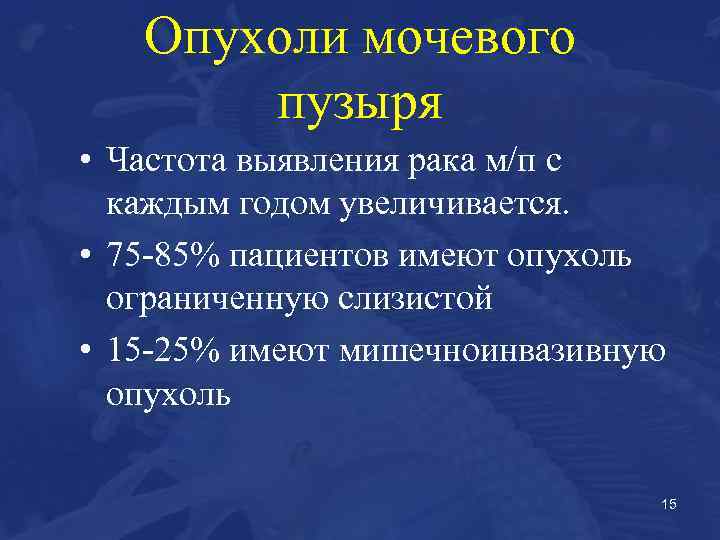 Опухоли мочевого пузыря

• Частота выявления рака м/п с каждым годом увеличивается.

• 75-85% пациентов имеют опухоль ограниченную слизистой

• 15-25% имеют мишечноинвазивную опухоль

15